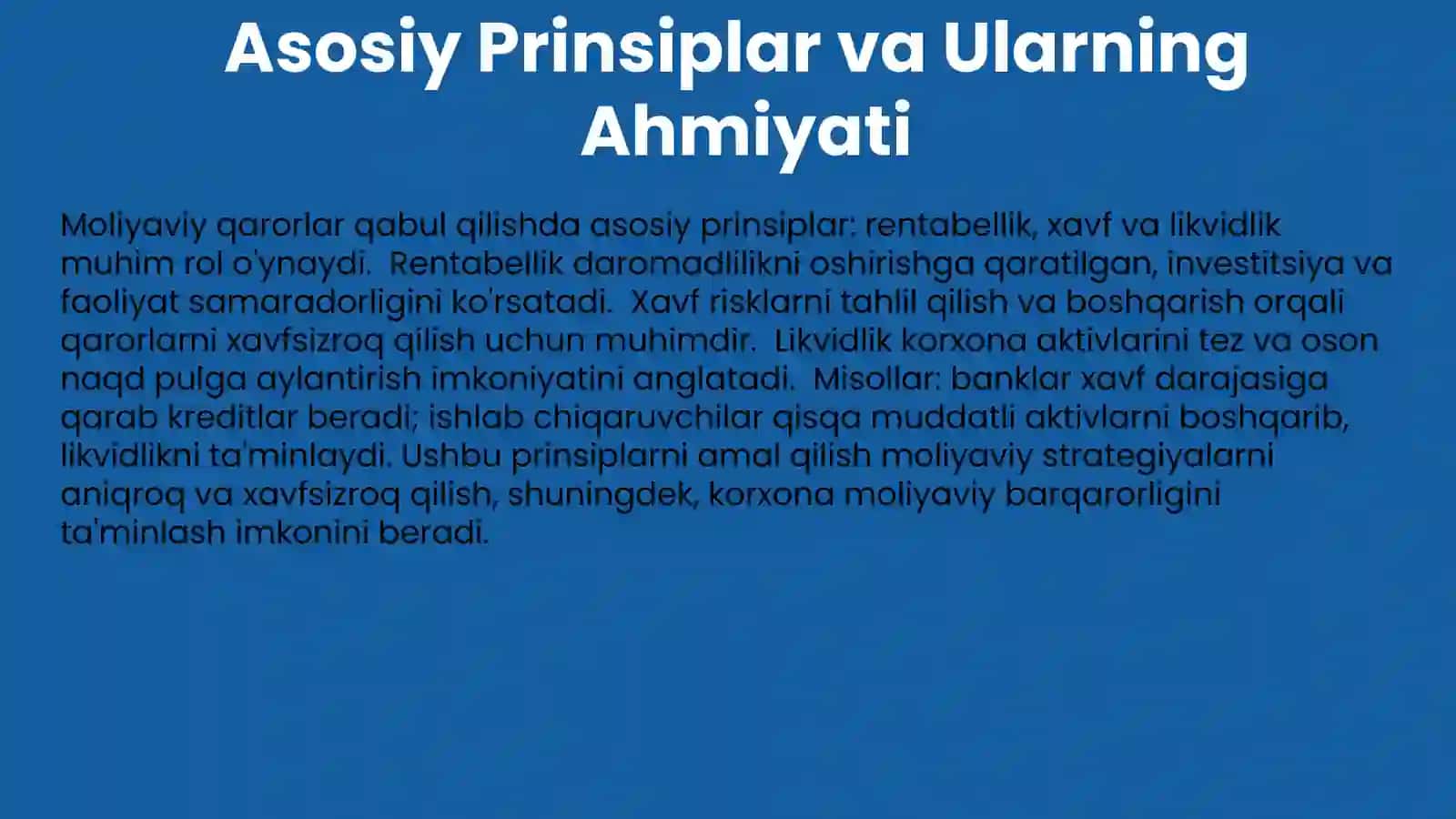 Asosiy Prinsiplar va Ularning Ahmiyati

Moliyaviy qarorlar qabul qilishda asosiy prinsiplar: rentabellik, xavf va likvidlik muhim rol o'ynaydi. Rentabellik daromadlilikni oshirishga qaratilgan, investitsiya va faoliyat samaradorligini ko'rsatadi. Xavf risklarni tahlil qilish va boshqarish orqali qarorlarni xavfsizroq qilish uchun muhimdir. Likvidlik korxona aktivlarini tez va oson naqd pulga aylantirish imkoniyatini anglatadi. Misollar: banklar xavf darajasiga qarab kreditlar beradi; ishlab chiqaruvchilar qisqa muddatli aktivlarni boshqarib, likvidlikni ta'minlaydi. Ushbu prinsiplarni amal qilish moliyaviy strategiyalarni aniqroq va xavfsizroq qilish, shuningdek, korxona moliyaviy barqarorligini ta'minlash imkonini beradi.